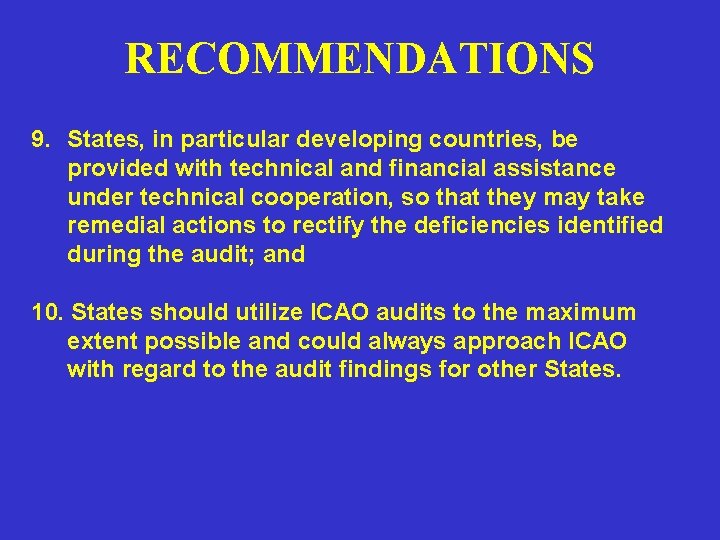 RECOMMENDATIONS

9. States, in particular developing countries, be provided with technical and financial assistance under technical cooperation, so that they may take remedial actions to rectify the deficiencies identified during the audit; and

10. States should utilize ICAO audits to the maximum extent possible and could always approach ICAO with regard to the audit findings for other States.